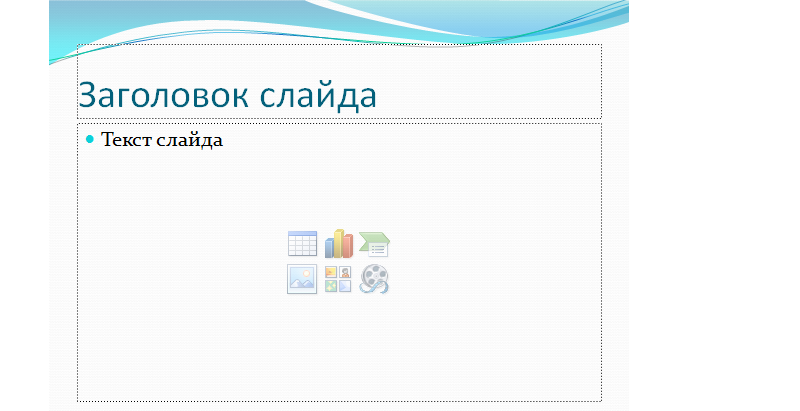 Заголовок слайда

• Текст слайда